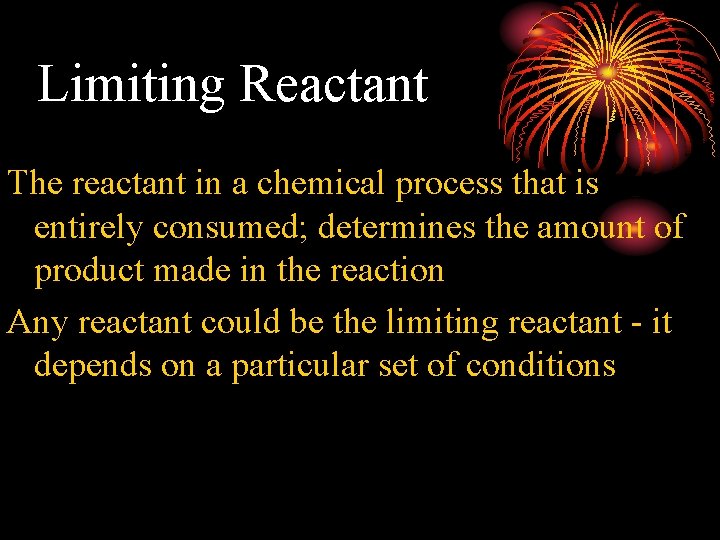 Limiting Reactant

The reactant in a chemical process that is entirely consumed; determines the amount of product made in the reaction

Any reactant could be the limiting reactant - it depends on a particular set of conditions